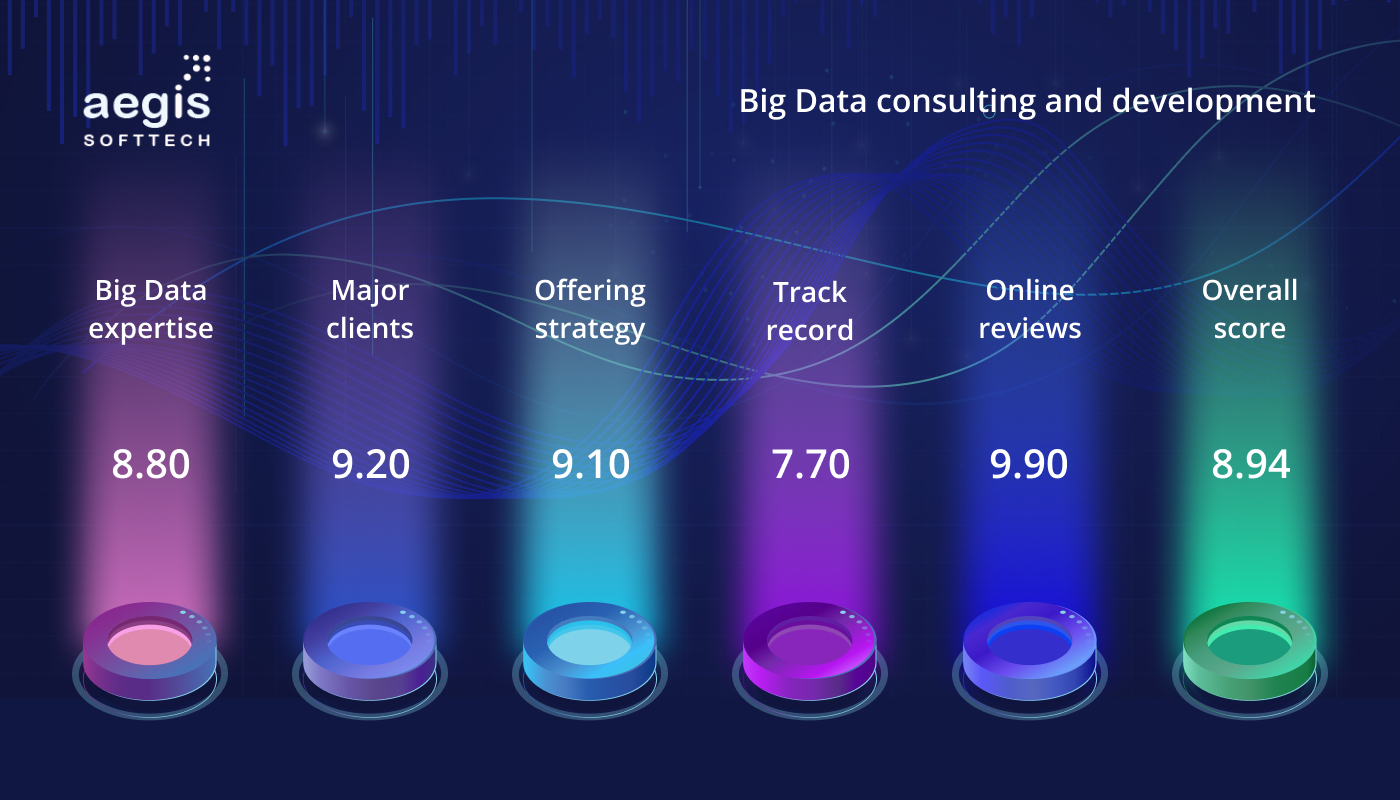 aegis
SOFTTECH

Big Data consulting and development

Big Data expertise

8.80

Major clients

9.20

Offering strategy

9.10

Track record

7.70

Online reviews

9.90

Overall score

8.94